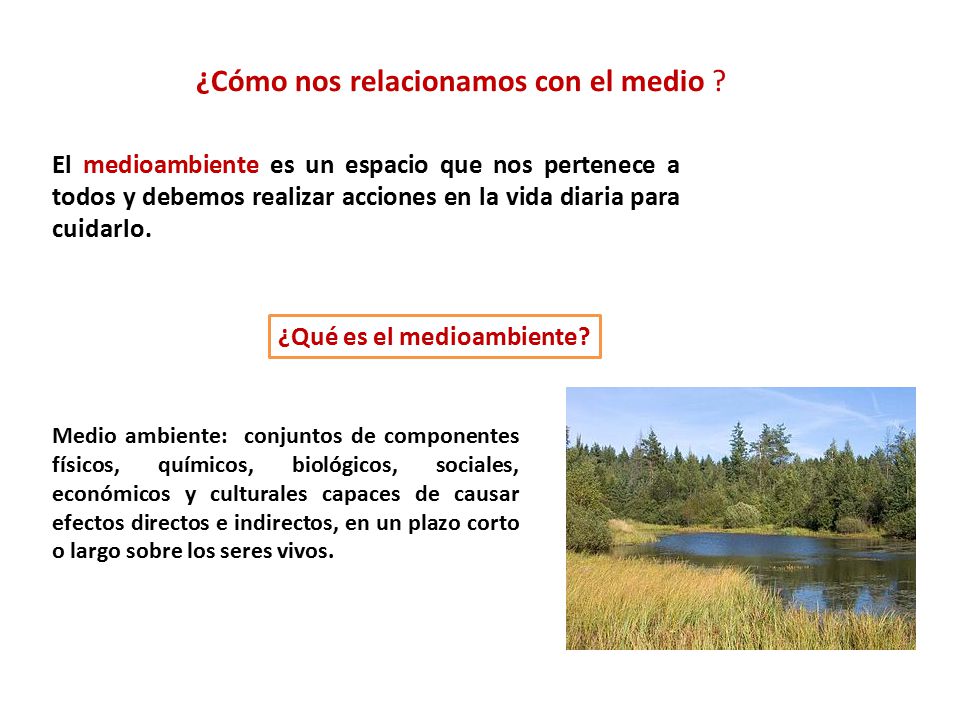 ¿Cómo nos relacionamos con el medio ?

El medioambiente es un espacio que nos pertenece a todos y debemos realizar acciones en la vida diaria para cuidarlo.

¿Qué es el medioambiente?

Medio ambiente: conjuntos de componentes físicos, químicos, biológicos, sociales, económicos y culturales capaces de causar efectos directos e indirectos, en un plazo corto o largo sobre los seres vivos.